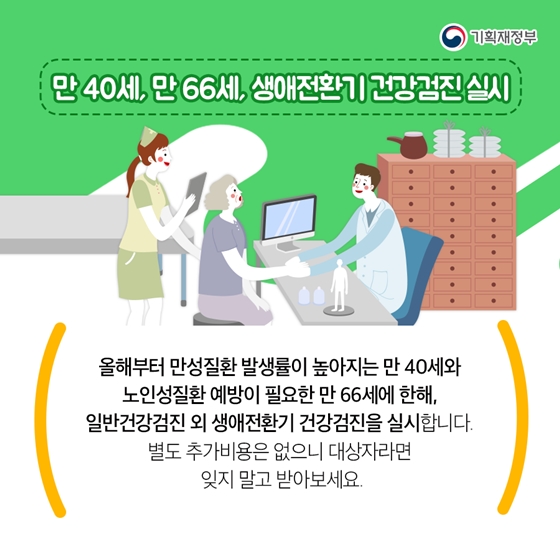 기획재정부

만 40세, 만 66세, 생애전환기 건강검진 실시

올해부터 만성질환 발생률이 높아지는 만 40세와 노인성질환 예방이 필요한 만 66세에 한해, 일반건강검진 외 생애전환기 건강검진을 실시합니다. 별도 추가비용은 없으니 대상자라면 잊지 말고 받아보세요.